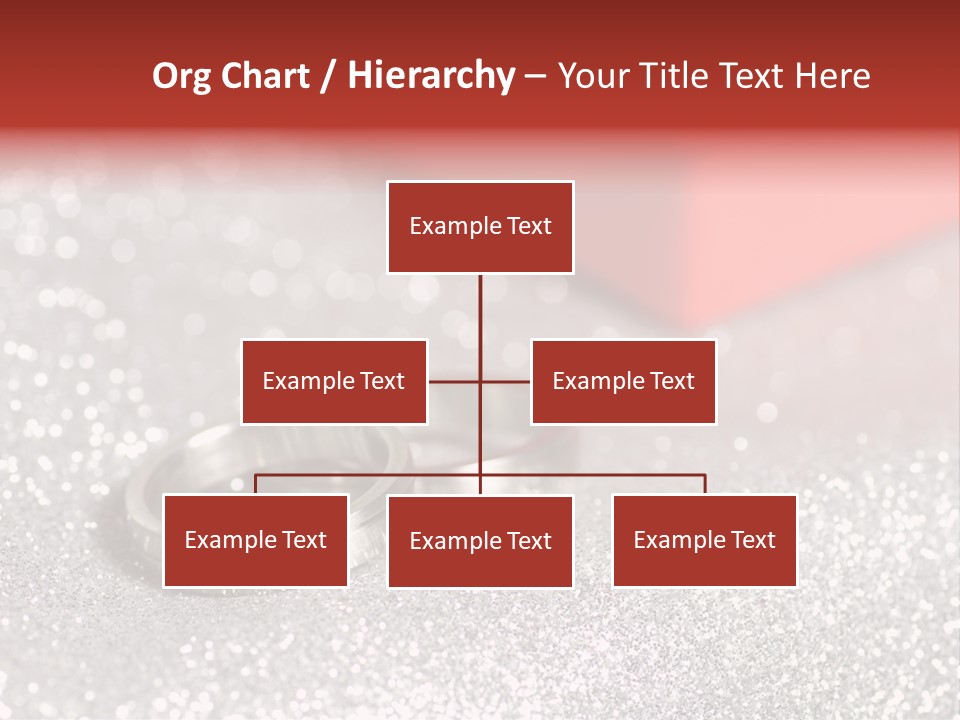 Org Chart / Hierarchy – Your Title Text Here

Example Text

Example Text

Example Text

Example Text

Example Text

Example Text